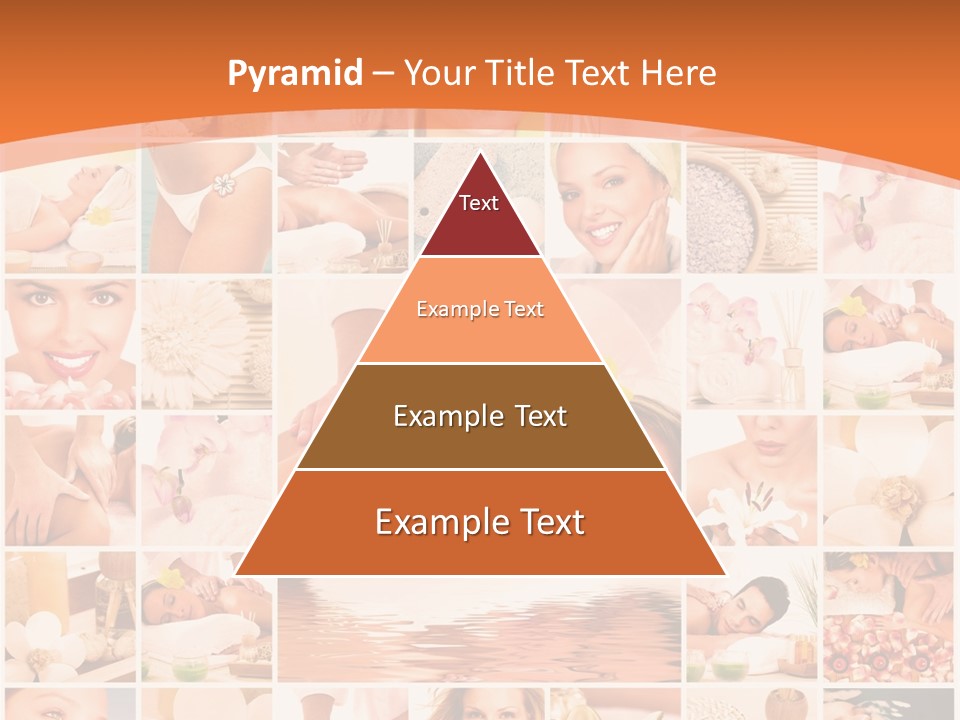 Pyramid – Your Title Text Here

Text

Example Text

Example Text

Example Text